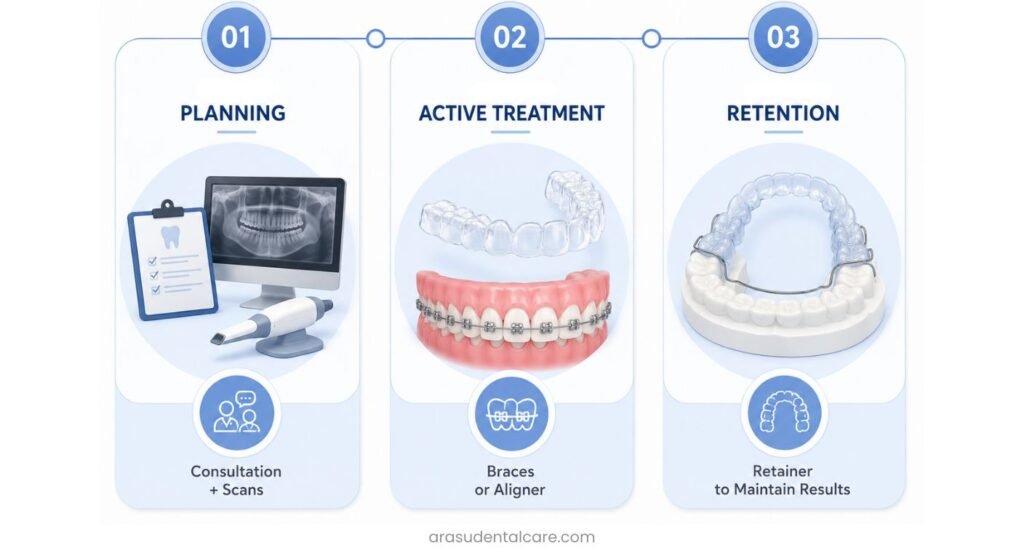 01

PLANNING

Consultation + Scans

02

ACTIVE TREATMENT

Braces or Aligner

03

RETENTION

Retainer to Maintain Results

arasudentalcare.com